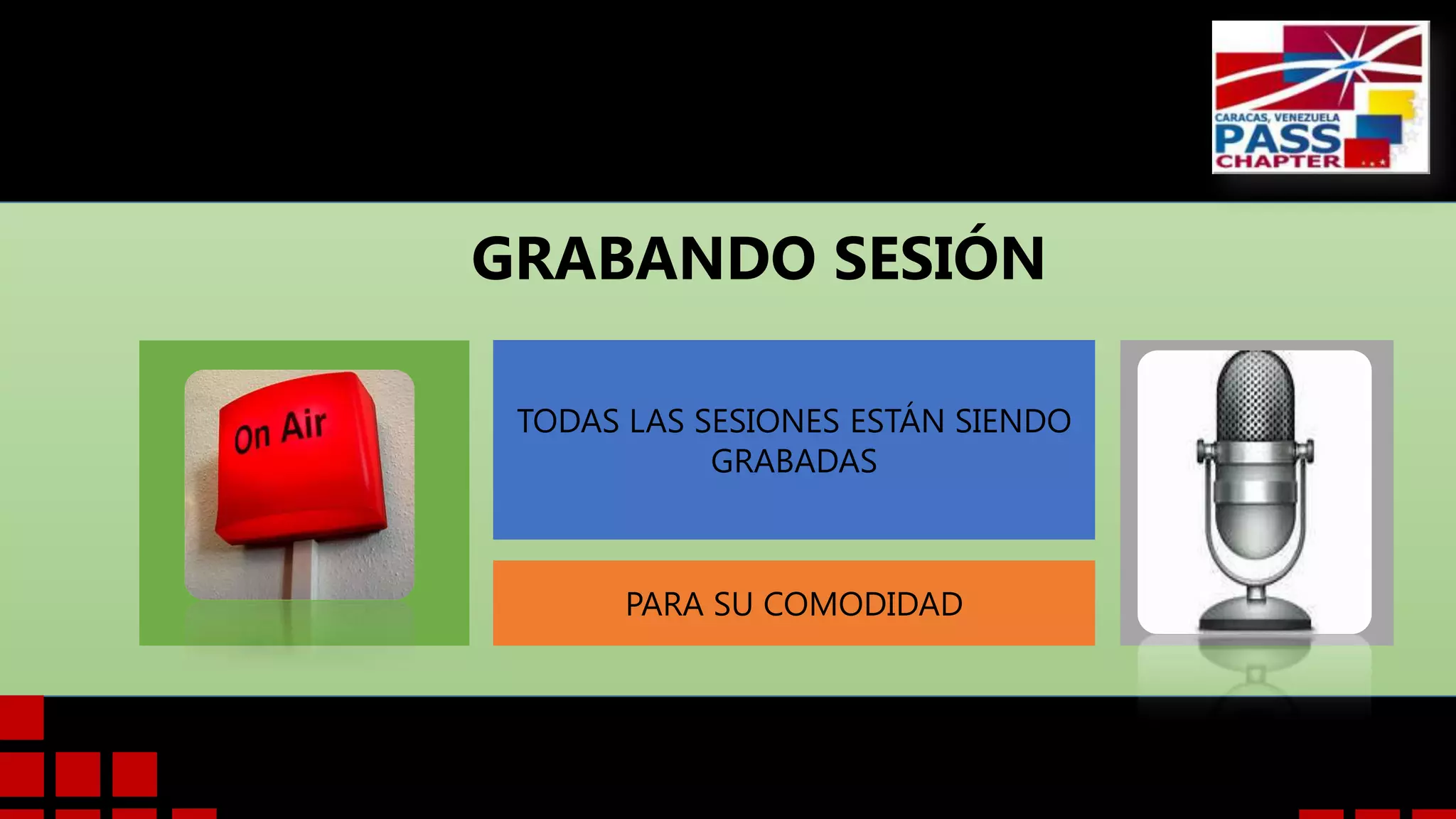 CARACAS, VENEZUELA
PASS
CHAPTER

GRABANDO SESIÓN

On Air

TODAS LAS SESIONES ESTÁN SIENDO GRABADAS

PARA SU COMODIDAD